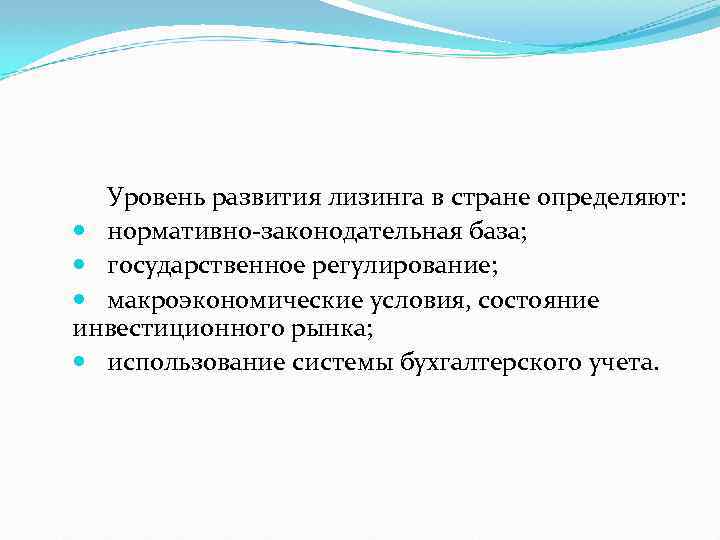 Уровень развития лизинга в стране определяют:
- нормативно-законодательная база;
- государственное регулирование;
- макроэкономические условия, состояние инвестиционного рынка;
- использование системы бухгалтерского учета.